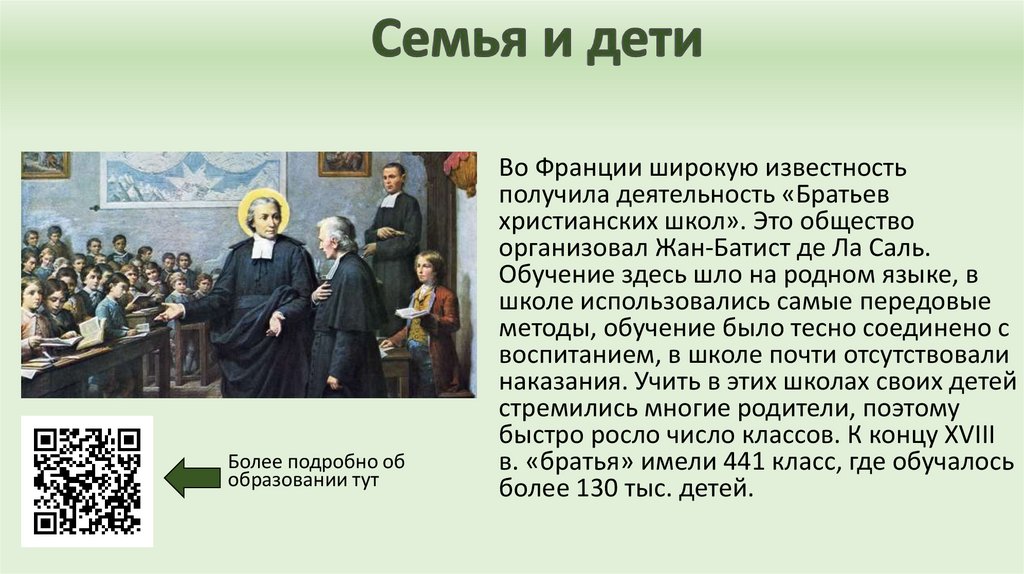 Семья и дети

Во Франции широкую известность получила деятельность «Братьев христианских школ». Это общество организовал Жан-Батист де Ла Саль. Обучение здесь шло на родном языке, в школе использовались самые передовые методы, обучение было тесно соединено с воспитанием, в школе почти отсутствовали наказания. Учить в этих школах своих детей стремились многие родители, поэтому быстро росло число классов. К концу XVIII в. «братья» имели 441 класс, где обучалось более 130 тыс. детей.

Более подробно об образовании тут